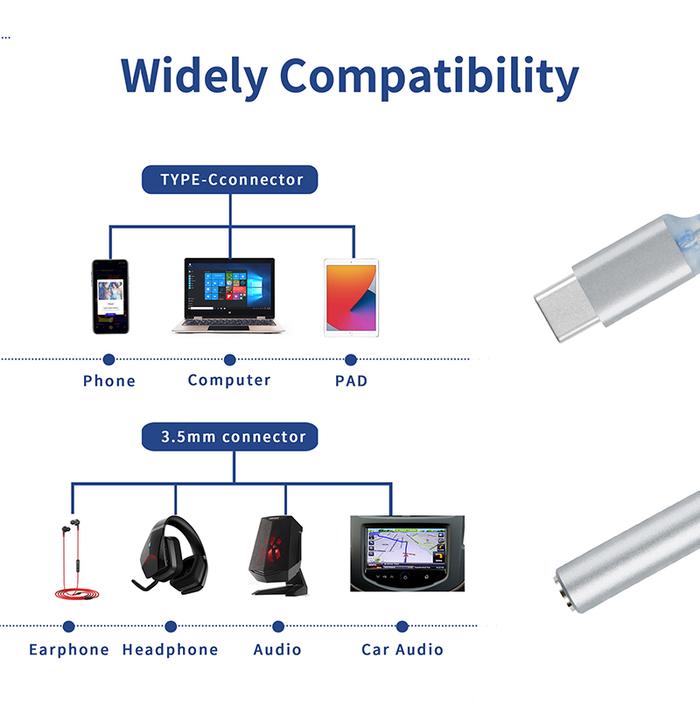 Widely Compatibility

TYPE-Cconnector

Phone Computer PAD

3.5mm connector

Earphone Headphone Audio Car Audio